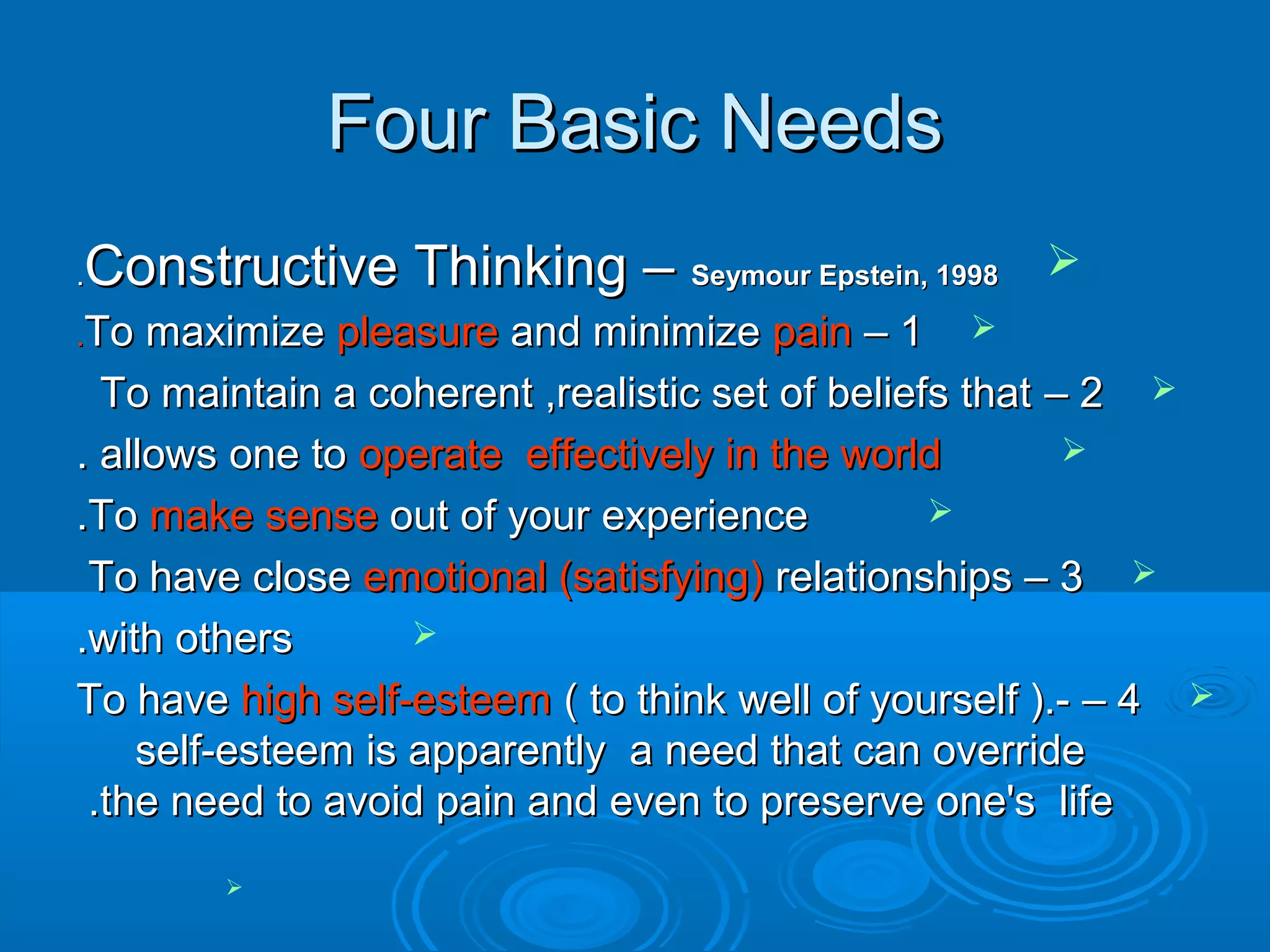 Four Basic Needs

.Constructive Thinking – Seymour Epstein, 1998

.To maximize pleasure and minimize pain – 1

To maintain a coherent ,realistic set of beliefs that – 2

. allows one to operate effectively in the world

.To make sense out of your experience

To have close emotional (satisfying) relationships – 3

.with others

To have high self-esteem ( to think well of yourself ).- – 4
self-esteem is apparently a need that can override
.the need to avoid pain and even to preserve one's life